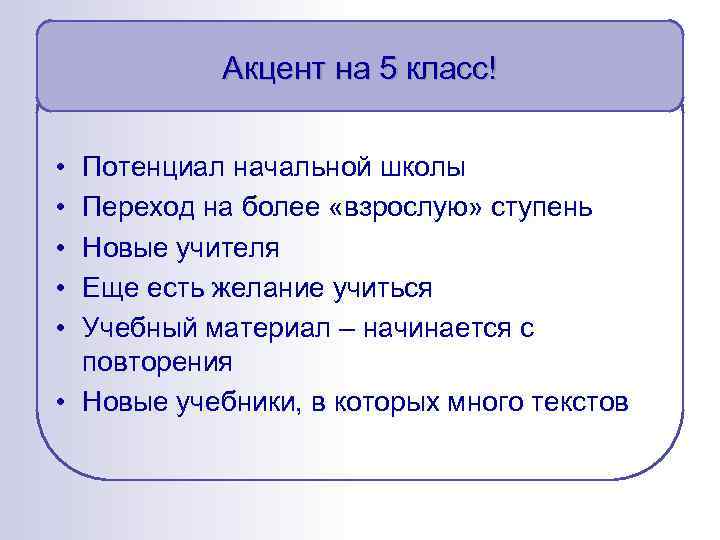 Акцент на 5 класс!

• Потенциал начальной школы
• Переход на более «взрослую» ступень
• Новые учителя
• Еще есть желание учиться
• Учебный материал – начинается с повторения
• Новые учебники, в которых много текстов